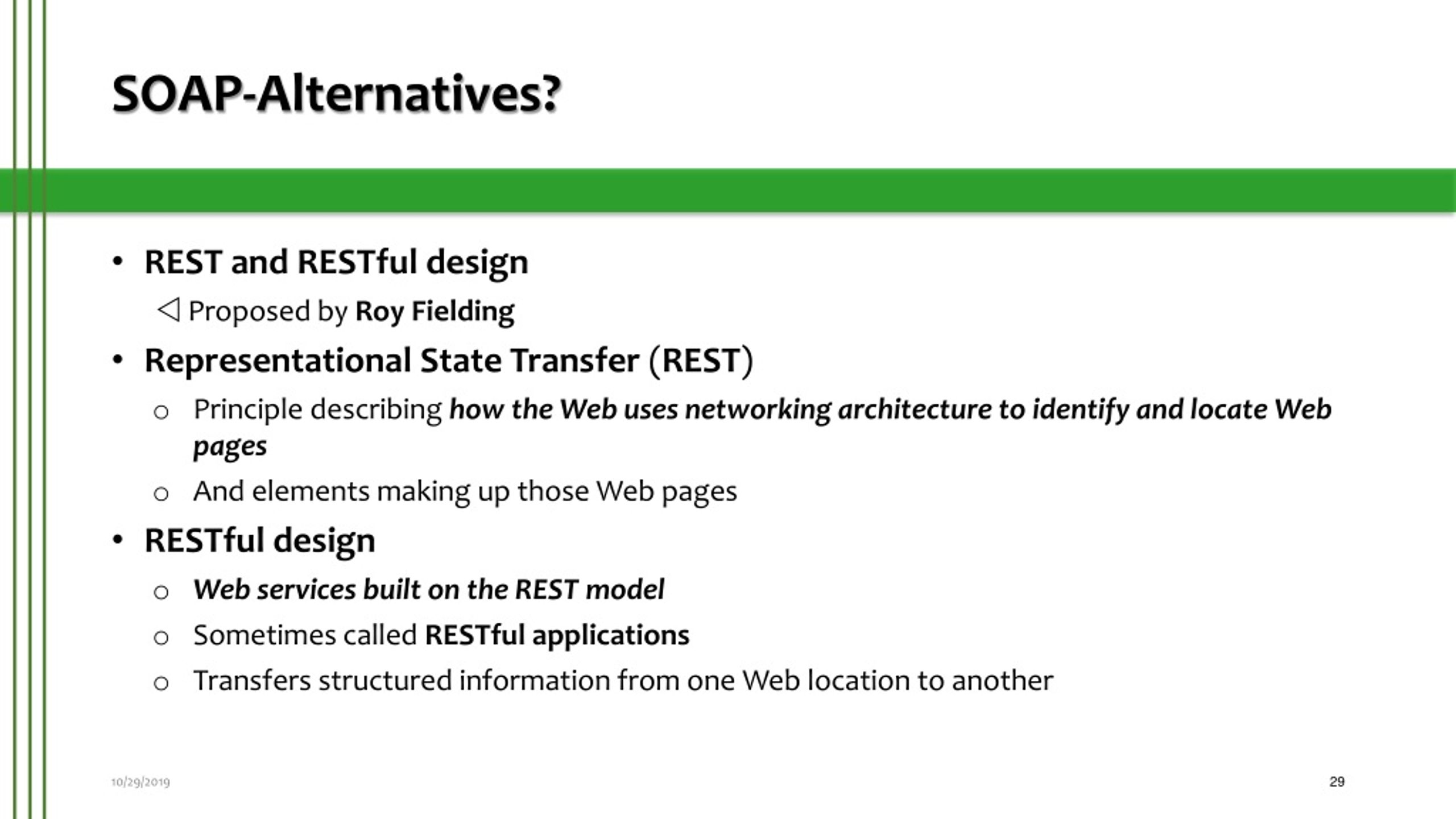 SOAP-Alternatives?

• REST and RESTful design

◁ Proposed by Roy Fielding

• Representational State Transfer (REST)

○ Principle describing how the Web uses networking architecture to identify and locate Web pages

○ And elements making up those Web pages

• RESTful design

○ Web services built on the REST model

○ Sometimes called RESTful applications

○ Transfers structured information from one Web location to another

10/29/2019

29